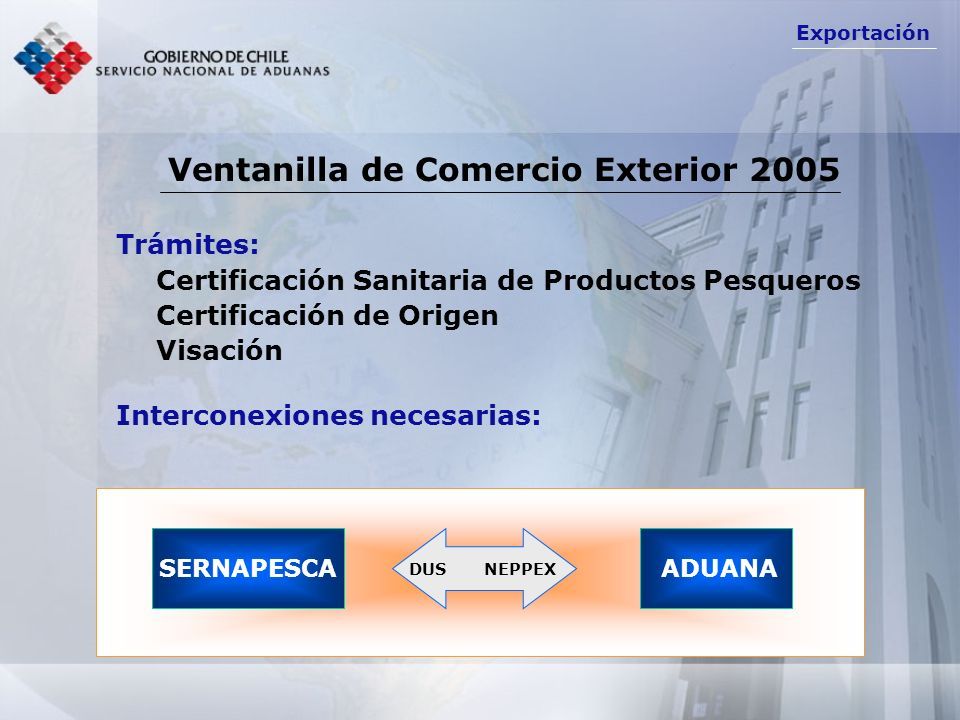 GOBIERNO DE CHILE
SERVICIO NACIONAL DE ADUANAS

Exportación

Ventanilla de Comercio Exterior 2005

Trámites:
Certificación Sanitaria de Productos Pesqueros
Certificación de Origen
Visación

Interconexiones necesarias:

SERNAPESCA

DUS NEPPEX

ADUANA